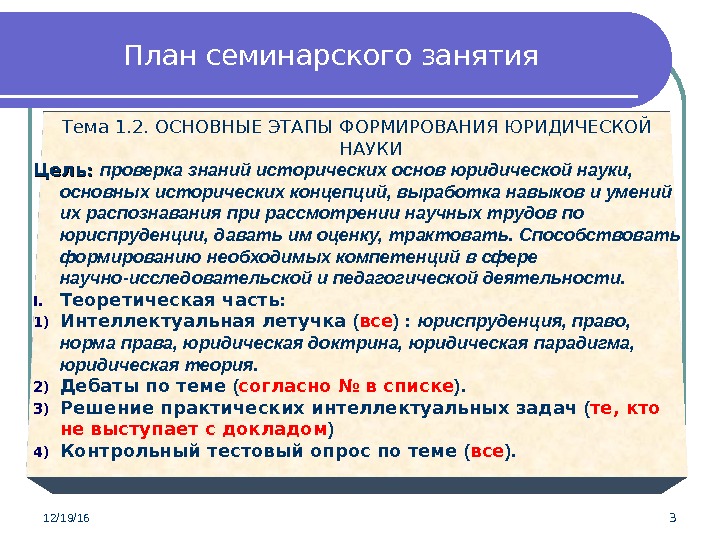 План семинарского занятия

Тема 1.2. ОСНОВНЫЕ ЭТАПЫ ФОРМИРОВАНИЯ ЮРИДИЧЕСКОЙ НАУКИ

Цель: проверка знаний исторических основ юридической науки, основных исторических концепций, выработка навыков и умений их распознавания при рассмотрении научных трудов по юриспруденции, давать им оценку, трактовать. Способствовать формированию необходимых компетенций в сфере научно-исследовательской и педагогической деятельности.

I. Теоретическая часть:

1) Интеллектуальная летучка (все) : юриспруденция, право, норма права, юридическая доктрина, юридическая парадигма, юридическая теория.

2) Дебаты по теме (согласно № в списке).

3) Решение практических интеллектуальных задач (те, кто не выступает с докладом)

4) Контрольный тестовый опрос по теме (все).

12/19/16

3